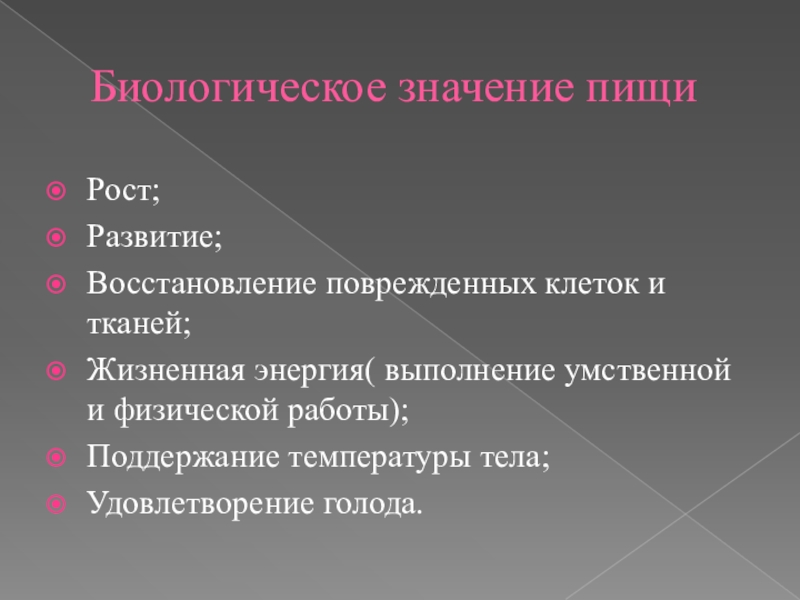 Биологическое значение пищи

Рост;

Развитие;

Восстановление поврежденных клеток и тканей;

Жизненная энергия( выполнение умственной и физической работы);

Поддержание температуры тела;

Удовлетворение голода.